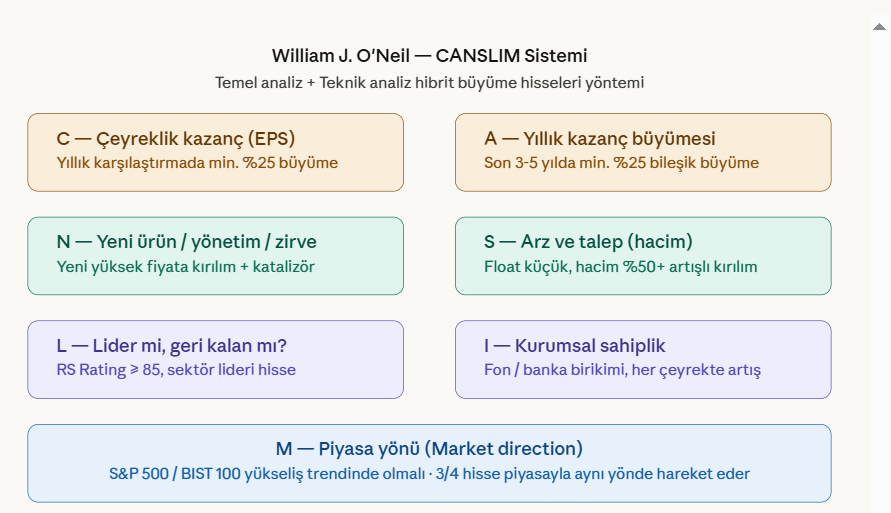 William J. O'Neil — CANSLIM Sistemi
Temel analiz + Teknik analiz hibrit büyüme hisseleri yöntemi

C — Çeyreklik kazanç (EPS)
Yıllık karşılaştırmada min. %25 büyüme

A — Yıllık kazanç büyümesi
Son 3-5 yılda min. %25 bileşik büyüme

N — Yeni ürün / yönetim / zirve
Yeni yüksek fiyata kırılım + katalizör

S — Arz ve talep (hacim)
Float küçük, hacim %50+ artışlı kırılım

L — Lider mi, geri kalan mı?
RS Rating ≥ 85, sektör lideri hisse

I — Kurumsal sahiplik
Fon / banka birikimi, her çeyrekte artış

M — Piyasa yönü (Market direction)
S&P 500 / BIST 100 yükseliş trendinde olmalı · 3/4 hisse piyasayla aynı yönde hareket eder